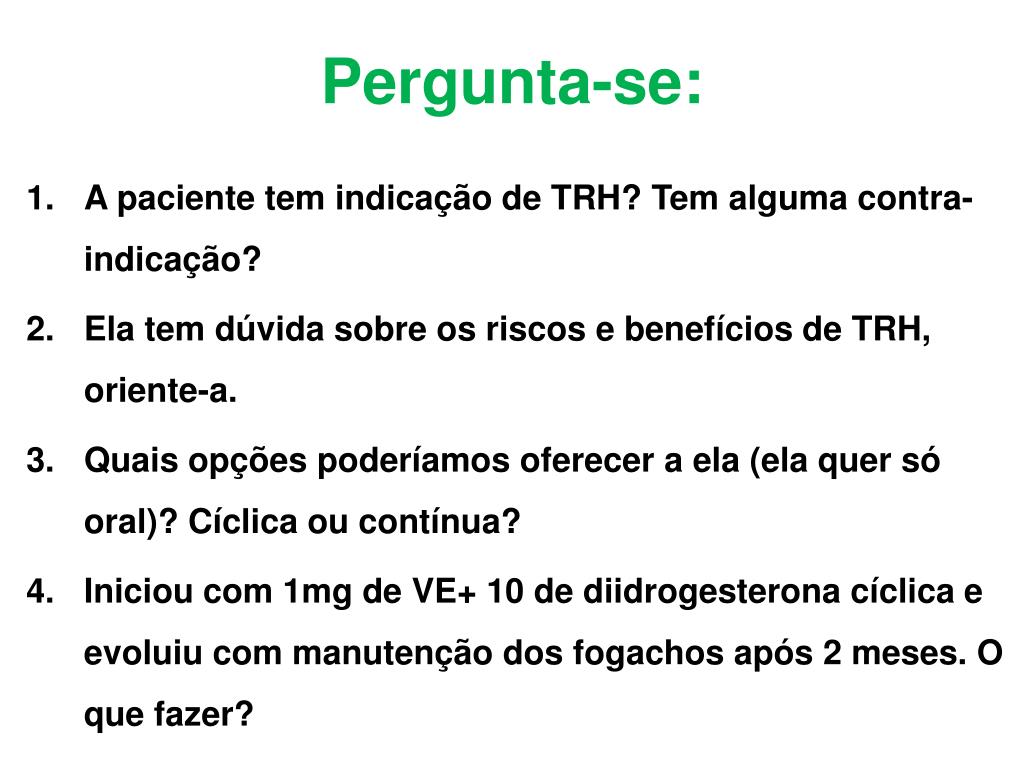 Pergunta-se:

1. A paciente tem indicação de TRH? Tem alguma contra-indicação?
2. Ela tem dúvida sobre os riscos e benefícios de TRH, oriente-a.
3. Quais opções poderíamos oferecer a ela (ela quer só oral)? Cíclica ou contínua?
4. Iniciou com 1mg de VE+ 10 de diidrogesterona cíclica e evoluiu com manutenção dos fogachos após 2 meses. O que fazer?